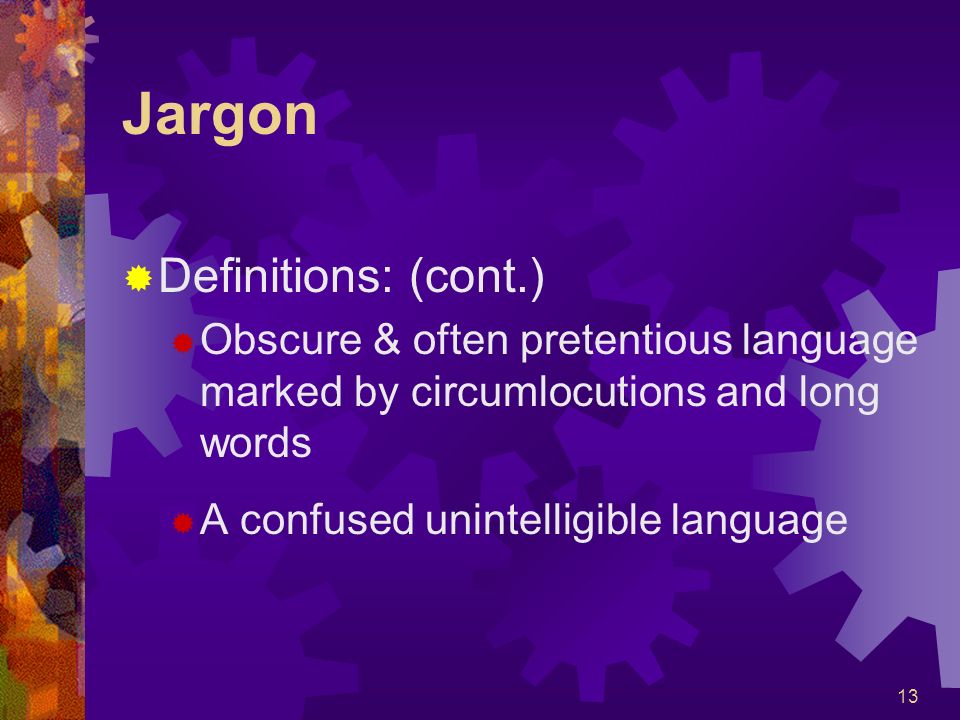 Jargon

Definitions: (cont.)

Obscure & often pretentious language marked by circumlocutions and long words

A confused unintelligible language

13